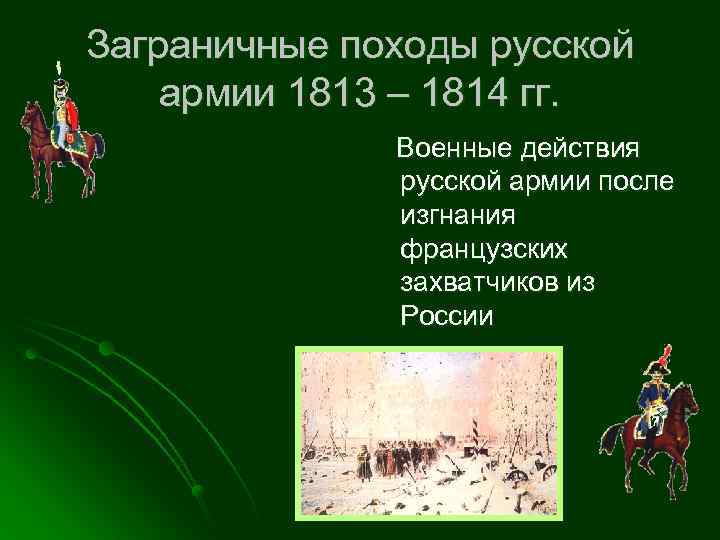 Заграничные походы русской армии 1813 – 1814 гг.

Военные действия русской армии после изгнания французских захватчиков из России